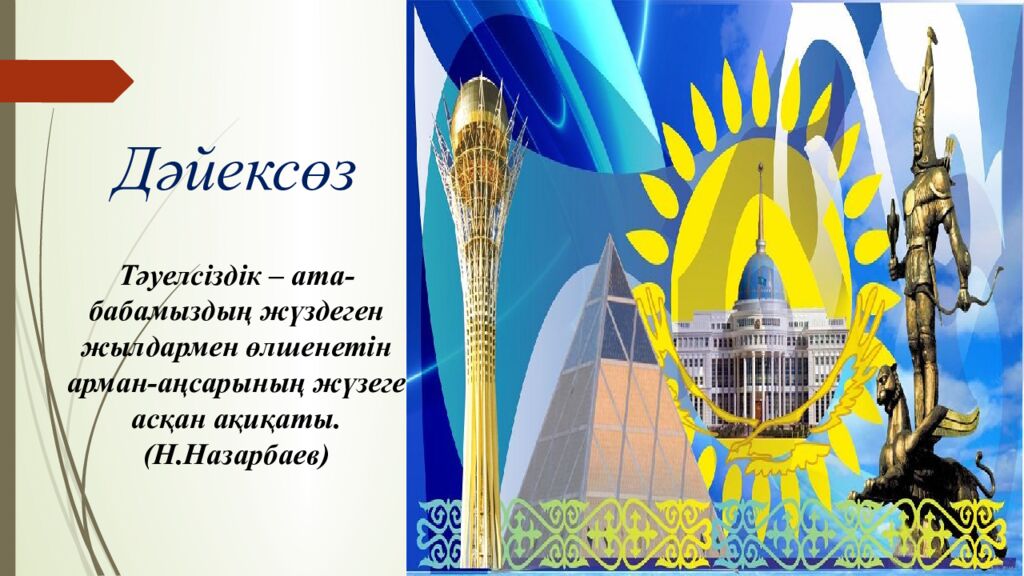 Дәйексөз

Тәуелсіздік – ата-бабамыздың жүздеген жылдармен өлшенетін арман-аңсарының жүзеге асқан ақиқаты. (Н.Назарбаев)